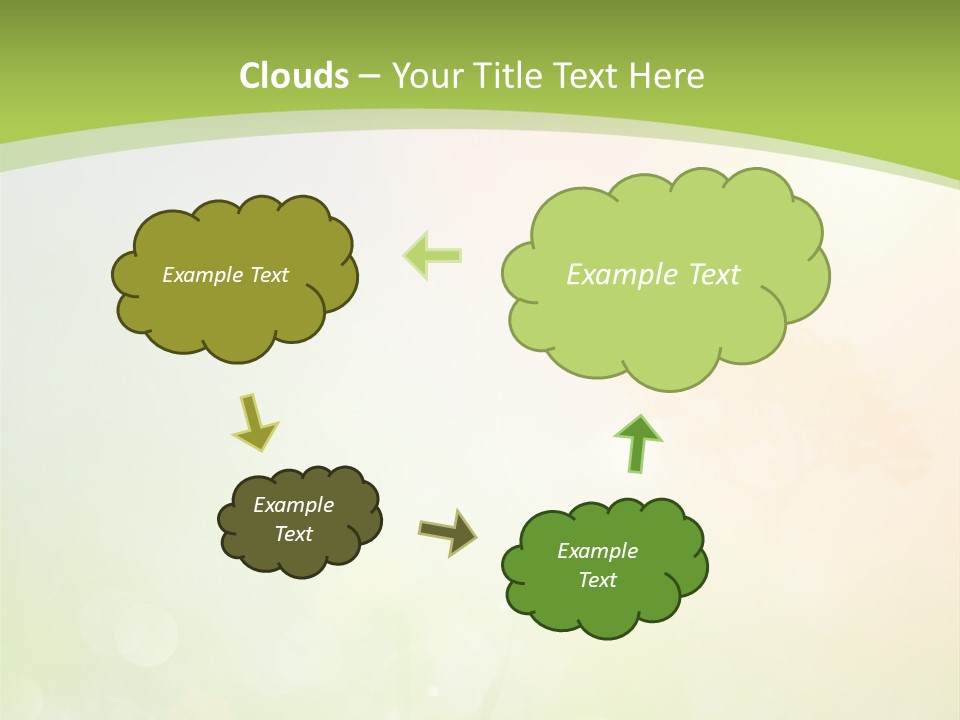 Clouds – Your Title Text Here

Example Text

Example Text

Example Text

Example Text